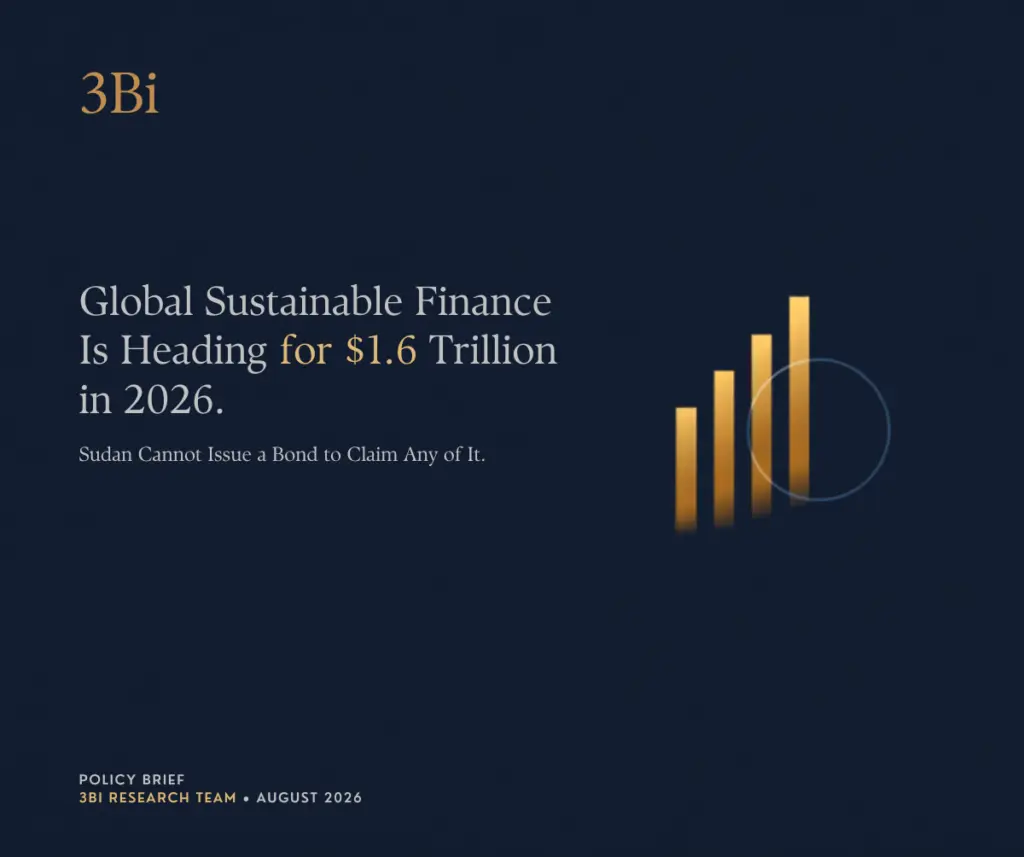 3Bi

Global Sustainable Finance Is Heading for \$1.6 Trillion in 2026.

Sudan Cannot Issue a Bond to Claim Any of It.

POLICY BRIEF
3BI RESEARCH TEAM • AUGUST 2026